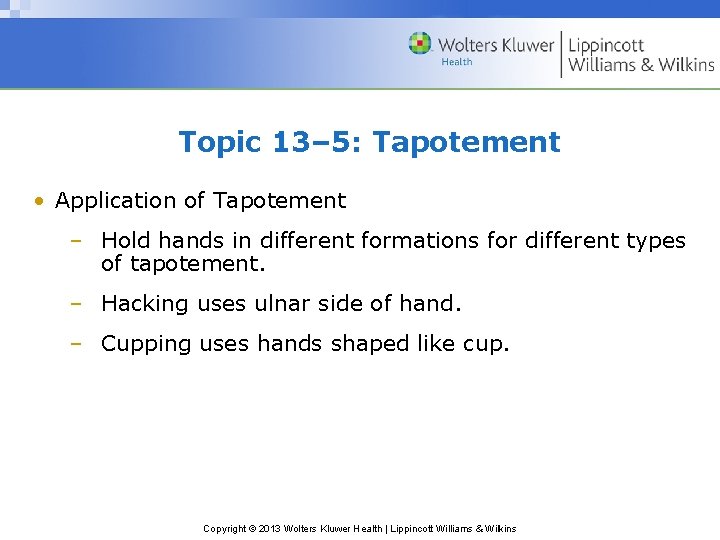 Wolters Kluwer Health | Lippincott Williams & Wilkins

Topic 13–5: Tapotement

• Application of Tapotement

– Hold hands in different formations for different types of tapotement.

– Hacking uses ulnar side of hand.

– Cupping uses hands shaped like cup.

Copyright © 2013 Wolters Kluwer Health | Lippincott Williams & Wilkins